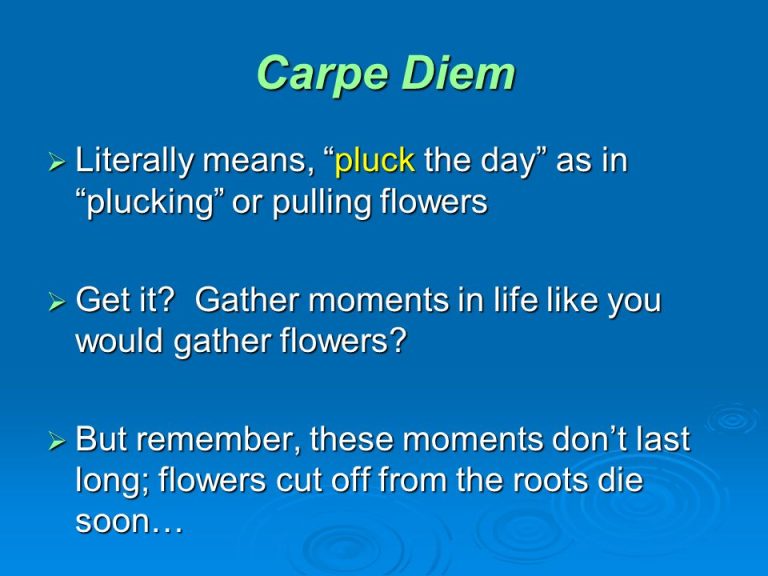 Carpe Diem

➢ Literally means, “pluck the day” as in “plucking” or pulling flowers

➢ Get it?  Gather moments in life like you would gather flowers?

➢ But remember, these moments don’t last long; flowers cut off from the roots die soon…